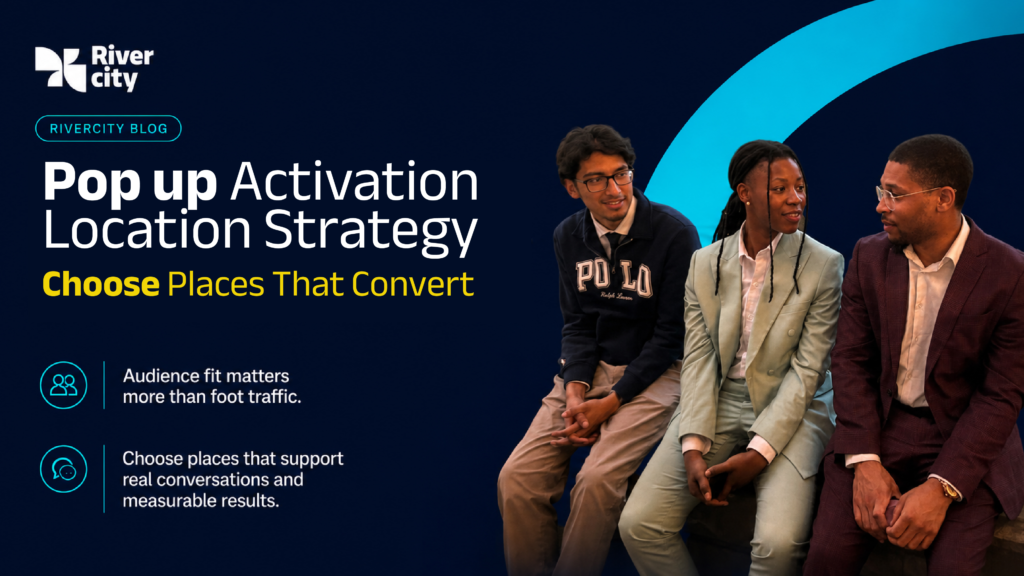 River city

RIVERCITY BLOG

Pop up Activation Location Strategy

Choose Places That Convert

Audience fit matters more than foot traffic.

Choose places that support real conversations and measurable results.

POLO Ralph Lauren